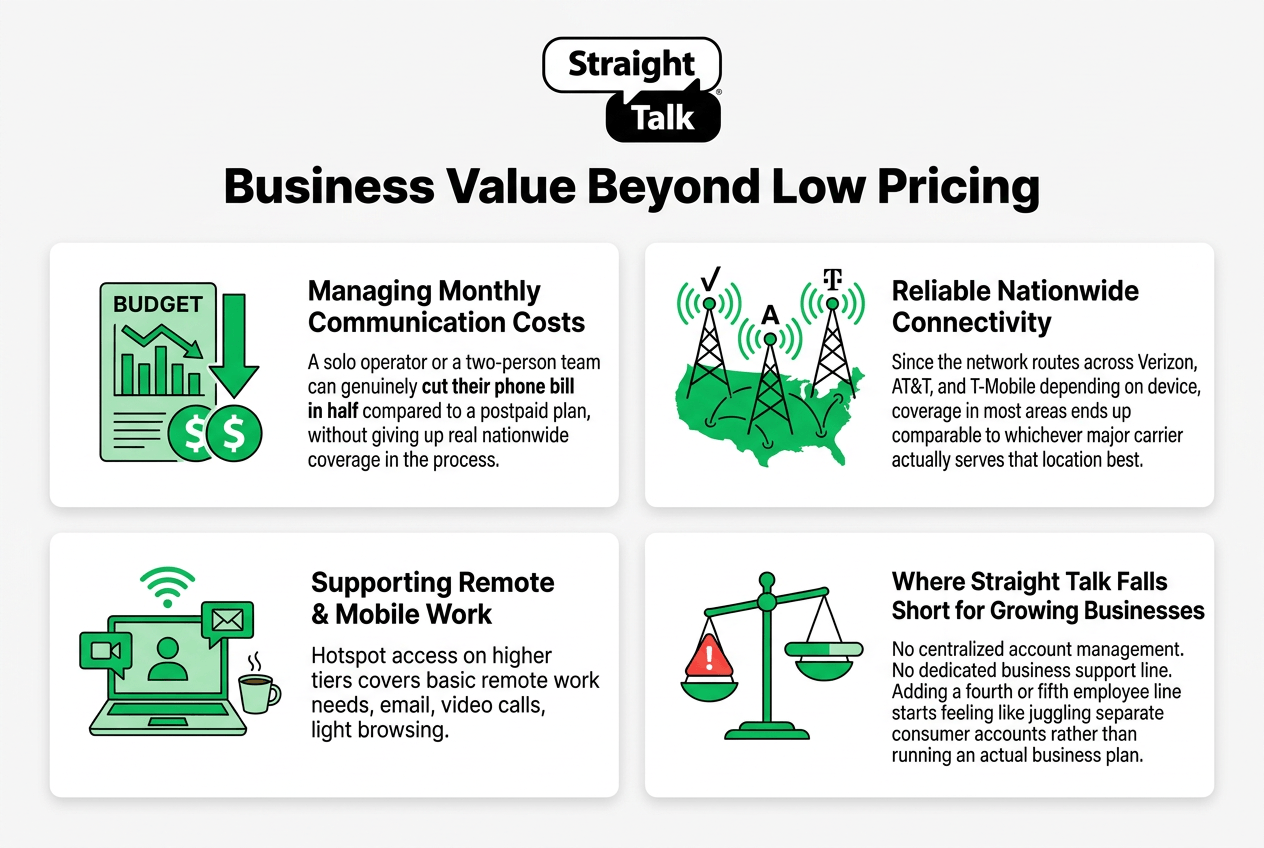 Straight Talk®

Business Value Beyond Low Pricing

BUDGET

$ $

Managing Monthly Communication Costs

A solo operator or a two-person team can genuinely cut their phone bill in half compared to a postpaid plan, without giving up real nationwide coverage in the process.

✓ A T

Reliable Nationwide Connectivity

Since the network routes across Verizon, AT&T, and T-Mobile depending on device, coverage in most areas ends up comparable to whichever major carrier actually serves that location best.

Supporting Remote & Mobile Work

Hotspot access on higher tiers covers basic remote work needs, email, video calls, light browsing.

!

Where Straight Talk Falls Short for Growing Businesses

No centralized account management. No dedicated business support line. Adding a fourth or fifth employee line starts feeling like juggling separate consumer accounts rather than running an actual business plan.